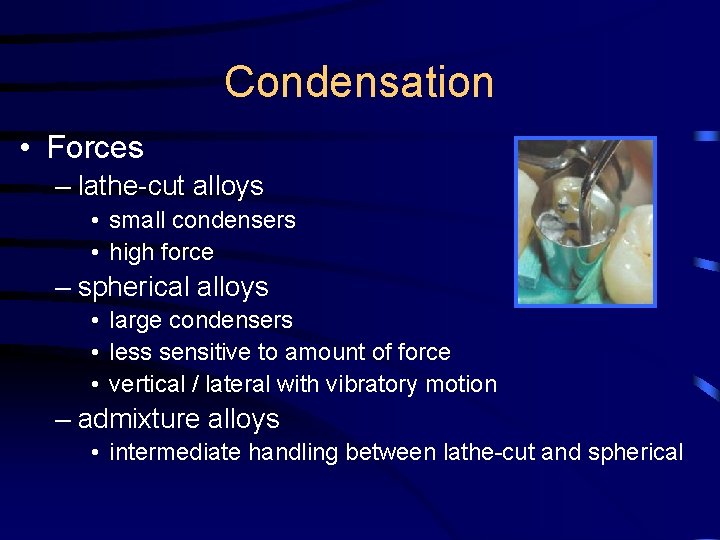 Condensation

• Forces
– lathe-cut alloys
• small condensers
• high force
– spherical alloys
• large condensers
• less sensitive to amount of force
• vertical / lateral with vibratory motion
– admixture alloys
• intermediate handling between lathe-cut and spherical